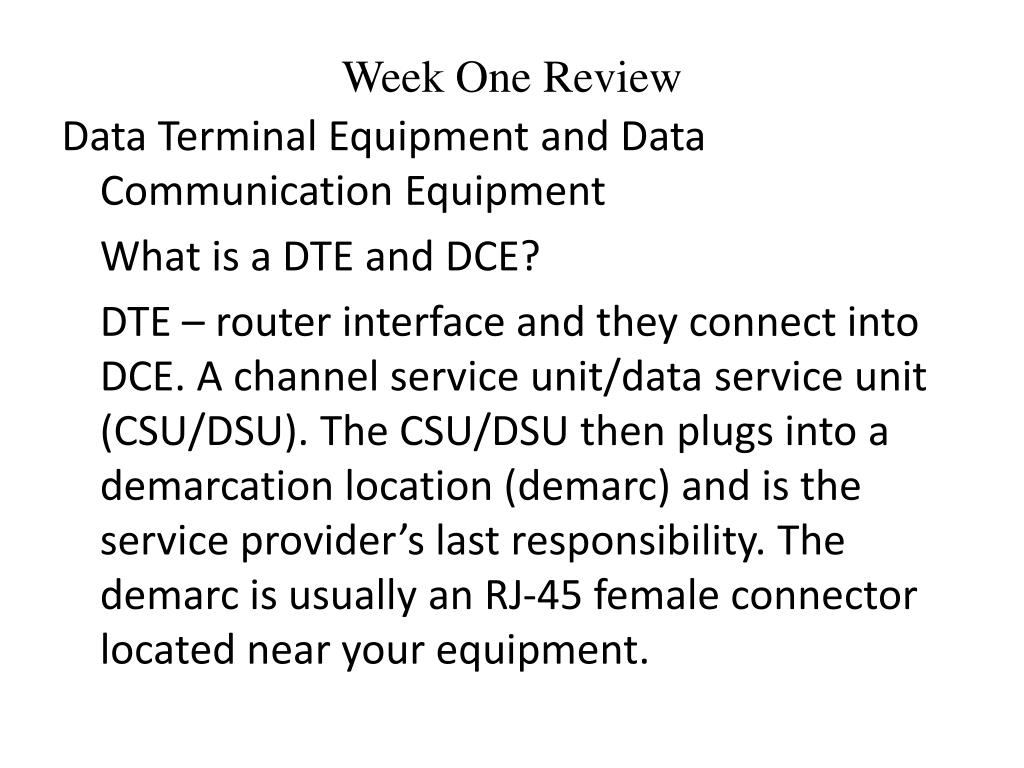 Week One Review

Data Terminal Equipment and Data Communication Equipment

What is a DTE and DCE?

DTE – router interface and they connect into DCE. A channel service unit/data service unit (CSU/DSU). The CSU/DSU then plugs into a demarcation location (demarc) and is the service provider’s last responsibility. The demarc is usually an RJ-45 female connector located near your equipment.